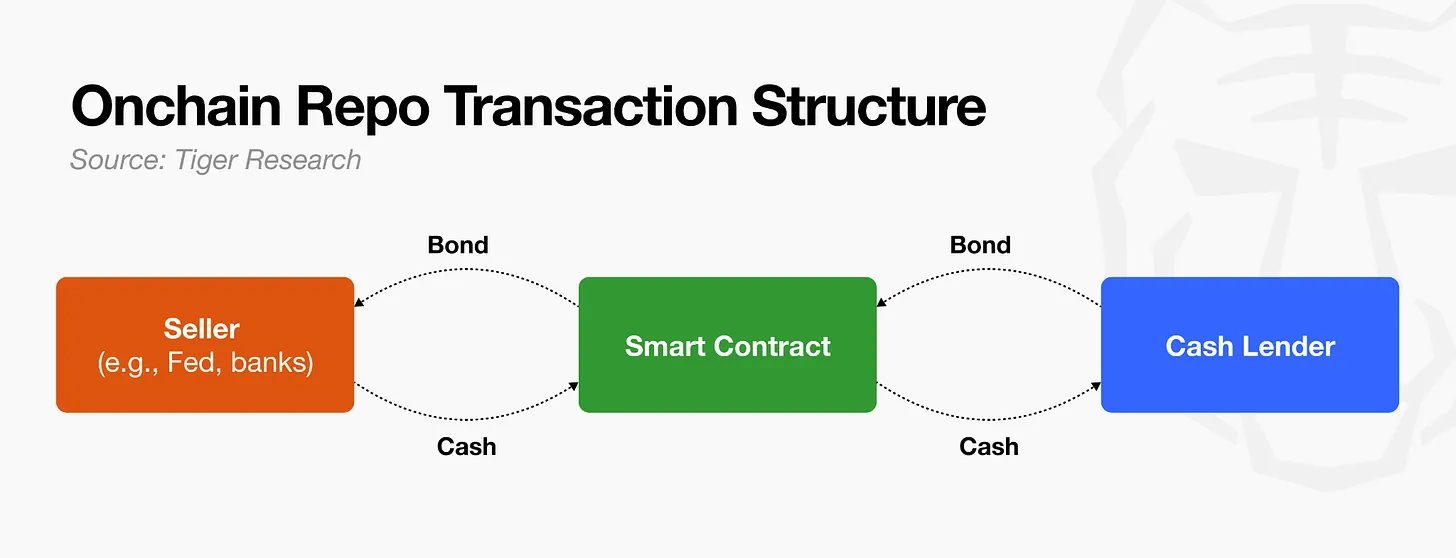 Onchain Repo Transaction Structure
Source: Tiger Research

Bond

Bond

Seller
(e.g., Fed, banks)

Smart Contract

Cash Lender

Cash

Cash